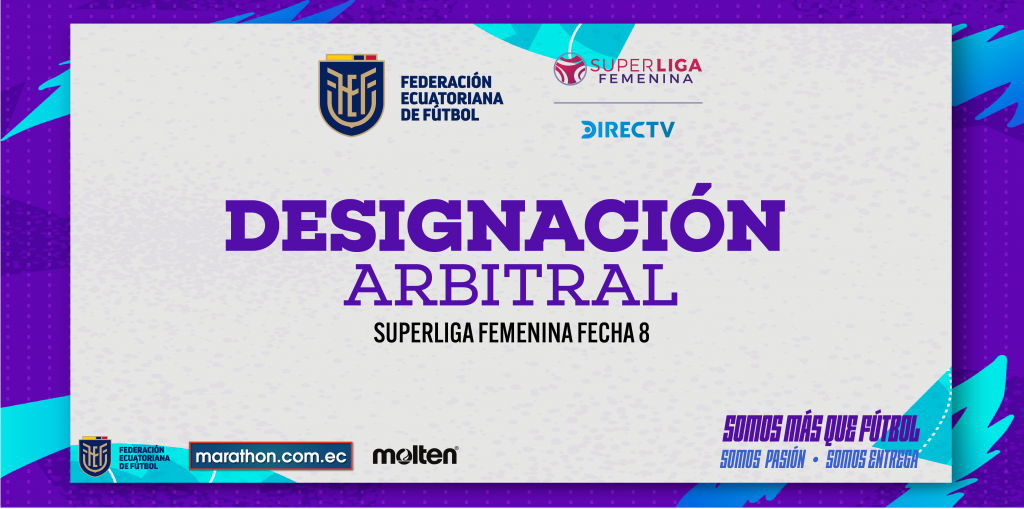 FEDERACIÓN ECUATORIANA DE FÚTBOL

SUPERLIGA FEMENINA

DIRECTV

DESIGNACIÓN
ARBITRAL

SUPERLIGA FEMENINA FECHA 8

FEDERACIÓN ECUATORIANA DE FÚTBOL

marathon.com.ec

molten

SOMOS MÁS QUE FÚTBOL
SOMOS PASIÓN • SOMOS ENTREGA